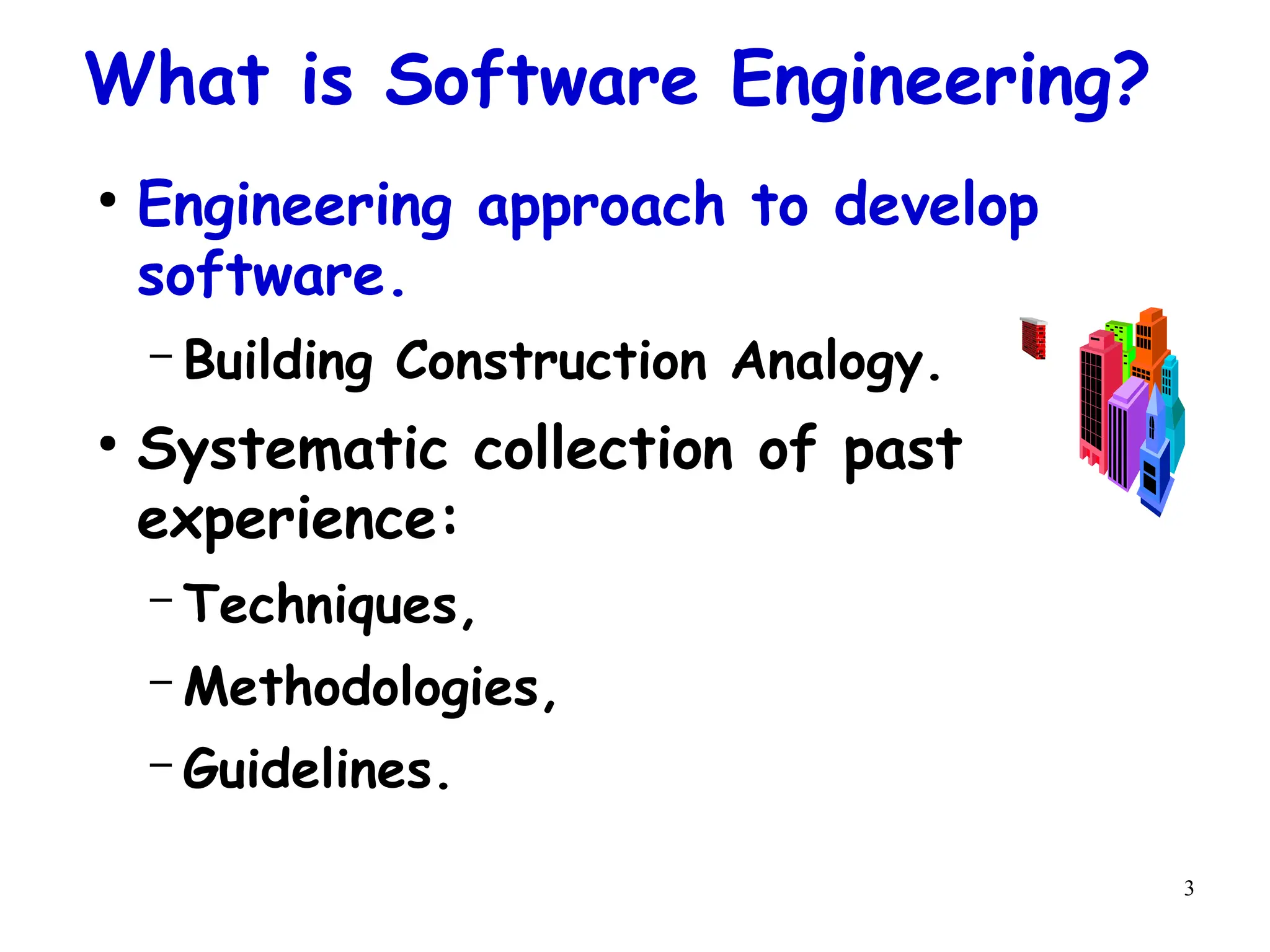 What is Software Engineering?

• Engineering approach to develop software.

– Building Construction Analogy.

• Systematic collection of past experience:

– Techniques,

– Methodologies,

– Guidelines.

3